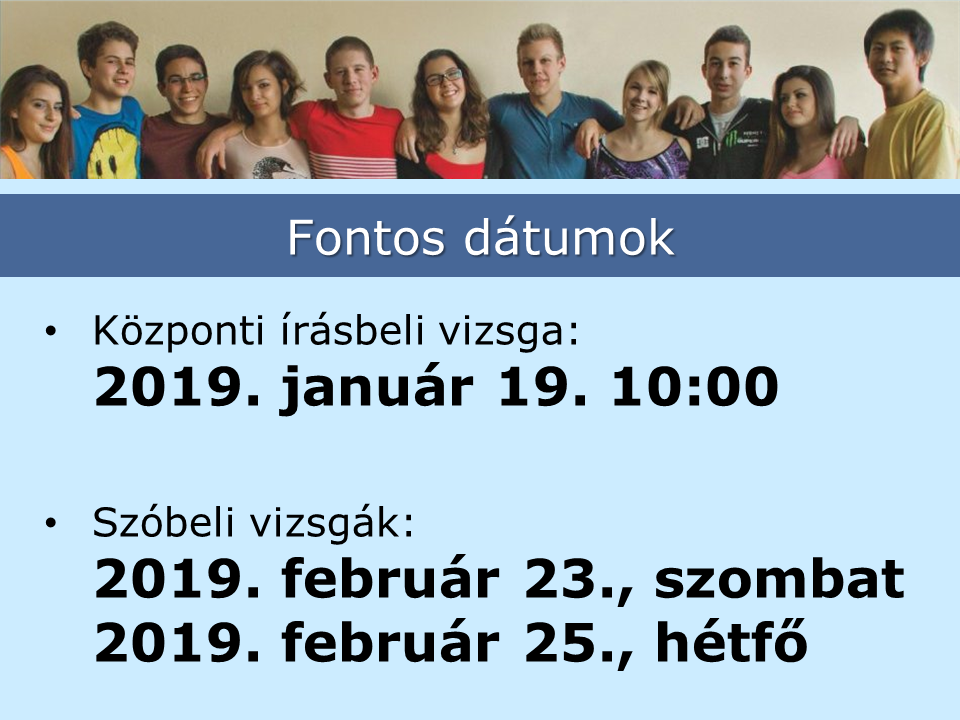 Fontos dátumok

• Központi írásbeli vizsga:
2019. január 19. 10:00

• Szóbeli vizsgák:
2019. február 23., szombat
2019. február 25., hétfő